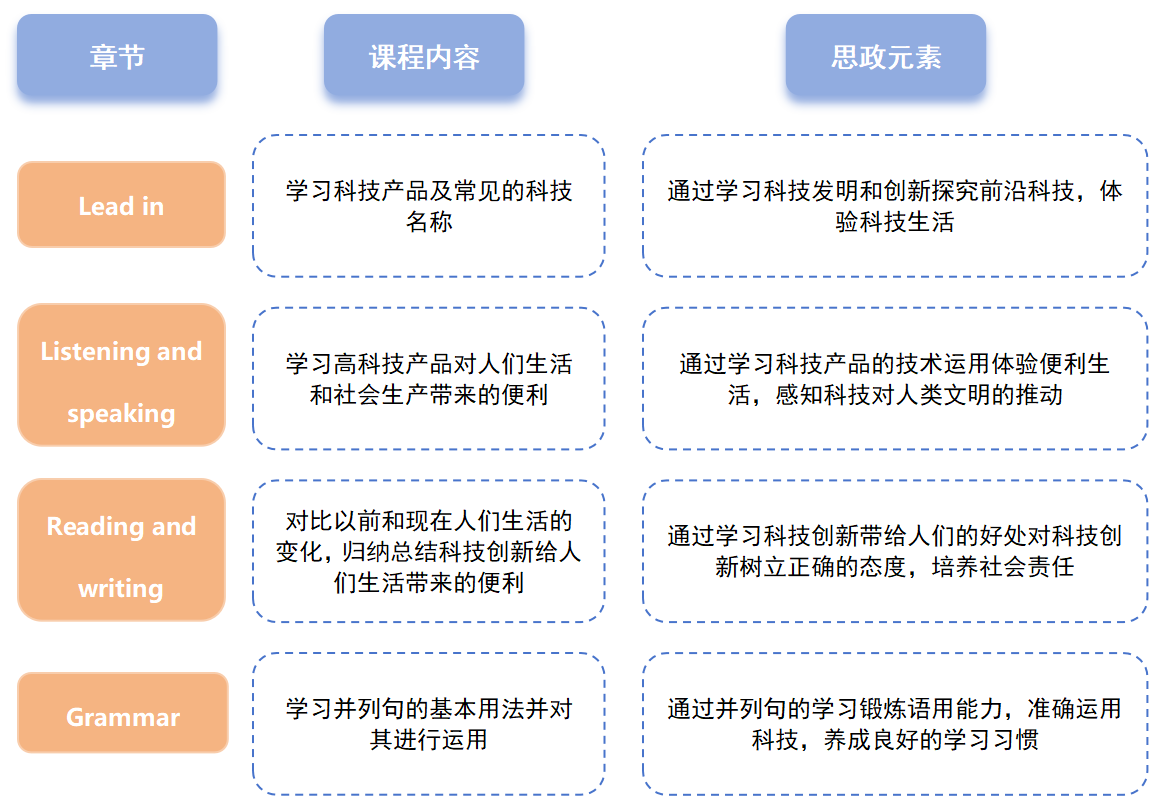 | 章节 | 课程内容 | 思政元素 |
|---|---|---|
| Lead in | 学习科技产品及常见的科技名称 | 通过学习科技发明和创新探究前沿科技，体验科技生活 |
| Listening and speaking | 学习高科技产品对人们生活和社会生产带来的便利 | 通过学习科技产品的技术运用体验便利生活，感知科技对人类文明的推动 |
| Reading and writing | 对比以前和现在人们生活的变化，归纳总结科技创新给人们生活带来的便利 | 通过学习科技创新带给人们的好处对科技创新树立正确的态度，培养社会责任 |
| Grammar | 学习并列句的基本用法并对其进行运用 | 通过并列句的学习锻炼语用能力，准确运用科技，养成良好的学习习惯 |